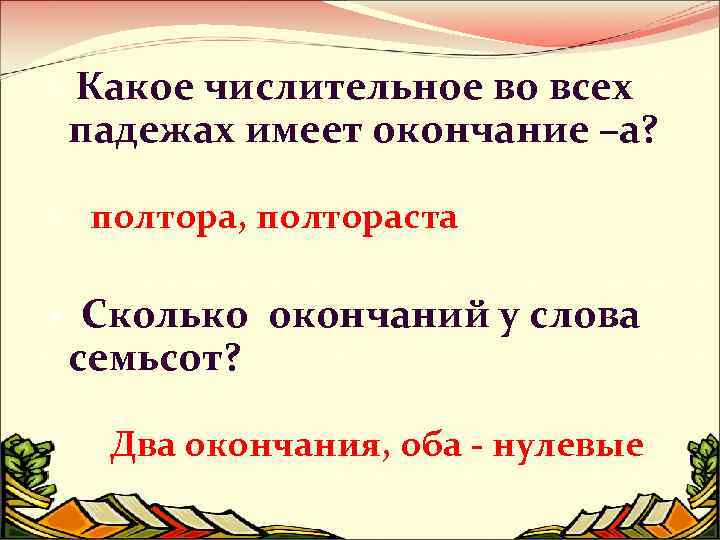 Какое числительное во всех падежах имеет окончание –а?

полтора, полтораста

Сколько окончаний у слова семьсот?

Два окончания, оба - нулевые